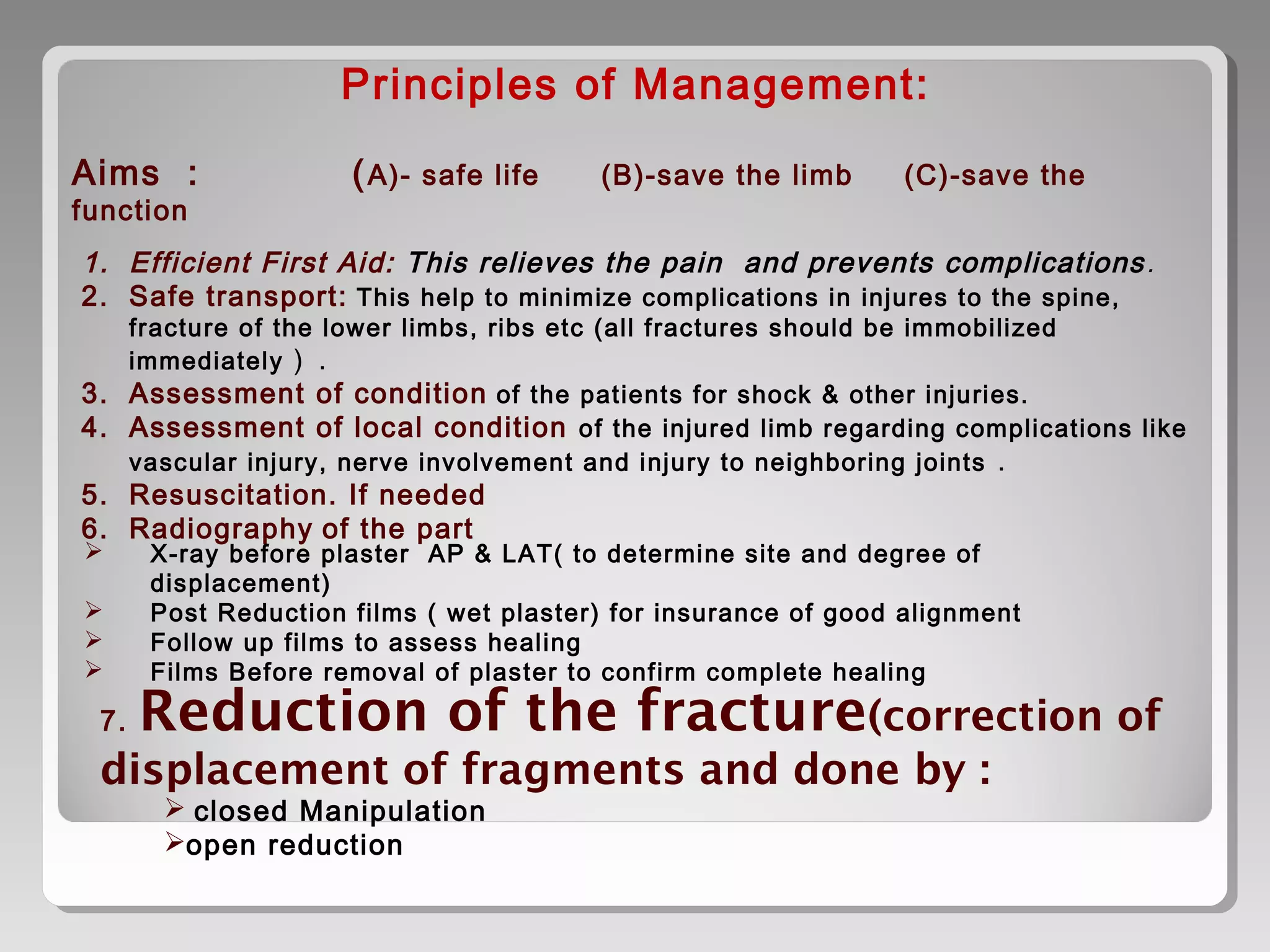 Principles of Management:

Aims : (A)- safe life (B)-save the limb (C)-save the function

1. Efficient First Aid: This relieves the pain and prevents complications.
2. Safe transport: This help to minimize complications in injures to the spine, fracture of the lower limbs, ribs etc (all fractures should be immobilized immediately ) .
3. Assessment of condition of the patients for shock & other injuries.
4. Assessment of local condition of the injured limb regarding complications like vascular injury, nerve involvement and injury to neighboring joints .
5. Resuscitation. If needed
6. Radiography of the part

➢ X-ray before plaster AP & LAT( to determine site and degree of displacement)
➢ Post Reduction films ( wet plaster) for insurance of good alignment
➢ Follow up films to assess healing
➢ Films Before removal of plaster to confirm complete healing

7. Reduction of the fracture(correction of displacement of fragments and done by :
➢ closed Manipulation
➢open reduction